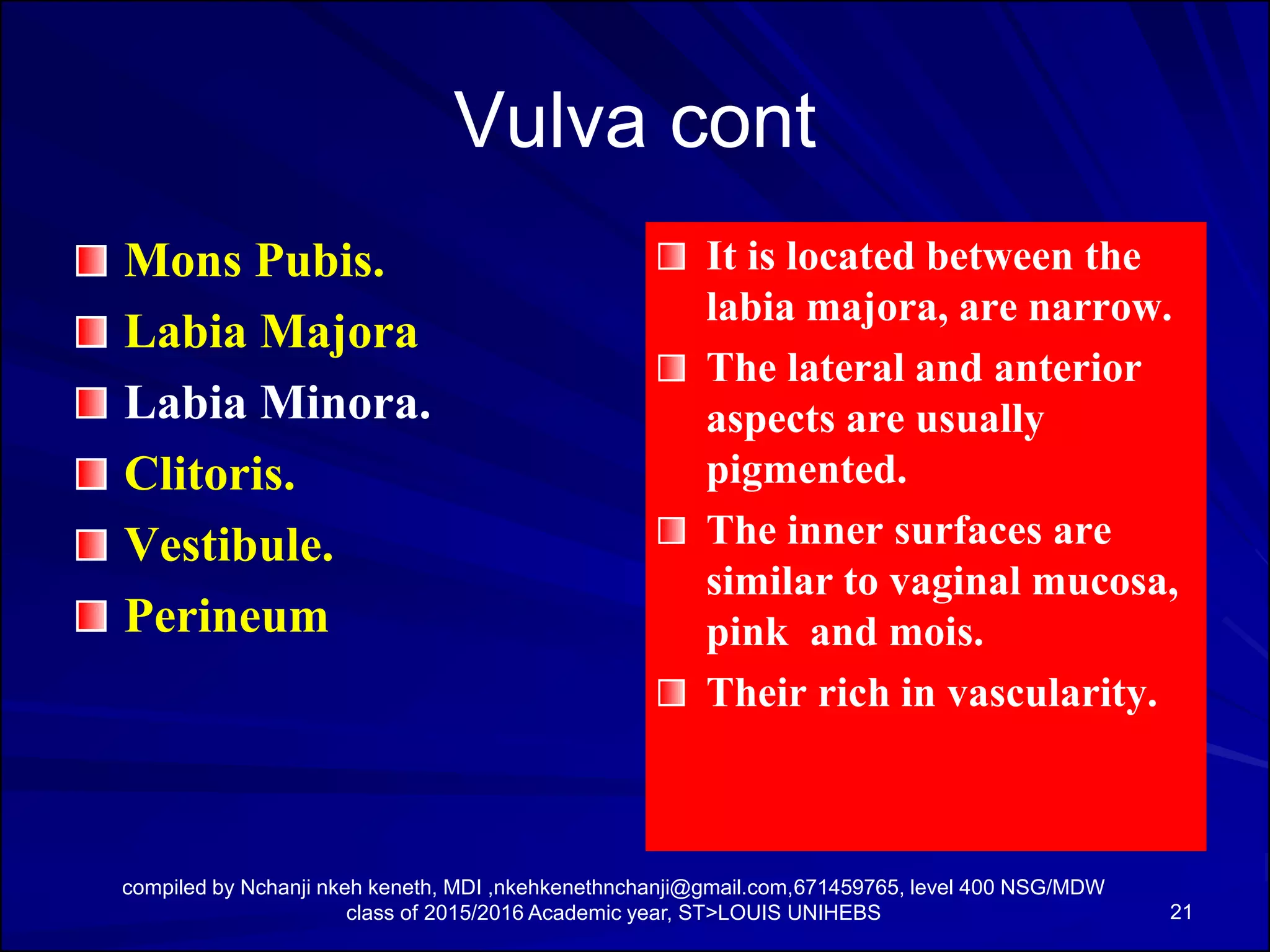 Vulva cont

Mons Pubis.
Labia Majora
Labia Minora.
Clitoris.
Vestibule.
Perineum

It is located between the labia majora, are narrow.
The lateral and anterior aspects are usually pigmented.
The inner surfaces are similar to vaginal mucosa, pink  and mois.
Their rich in vascularity.

compiled by Nchanji nkeh keneth, MDI ,nkehkenethnchanji@gmail.com,671459765, level 400 NSG/MDW class of 2015/2016 Academic year, ST>LOUIS UNIHEBS

21